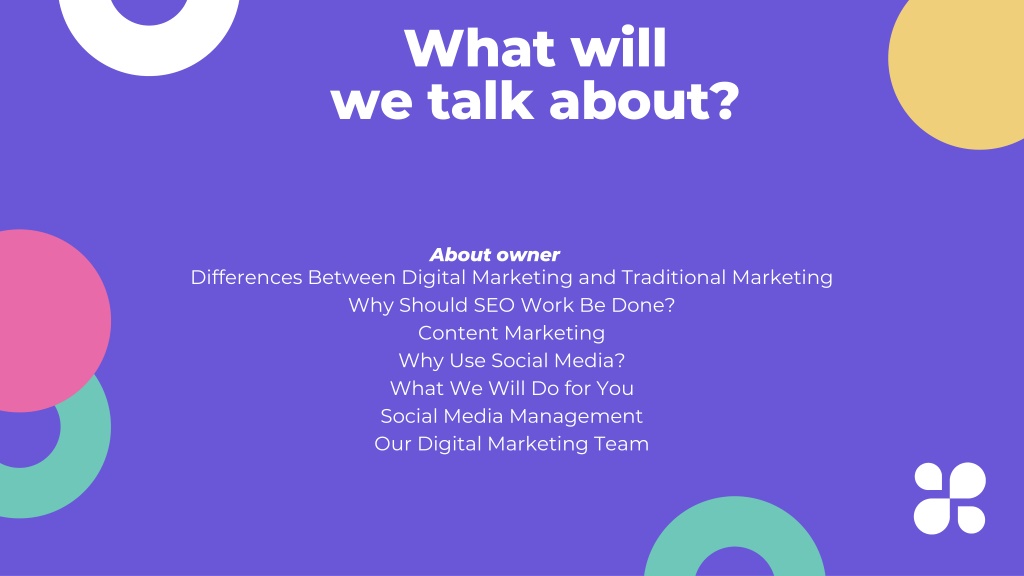 What will
we talk about?

About owner
Differences Between Digital Marketing and Traditional Marketing
Why Should SEO Work Be Done?
Content Marketing
Why Use Social Media?
What We Will Do for You
Social Media Management
Our Digital Marketing Team